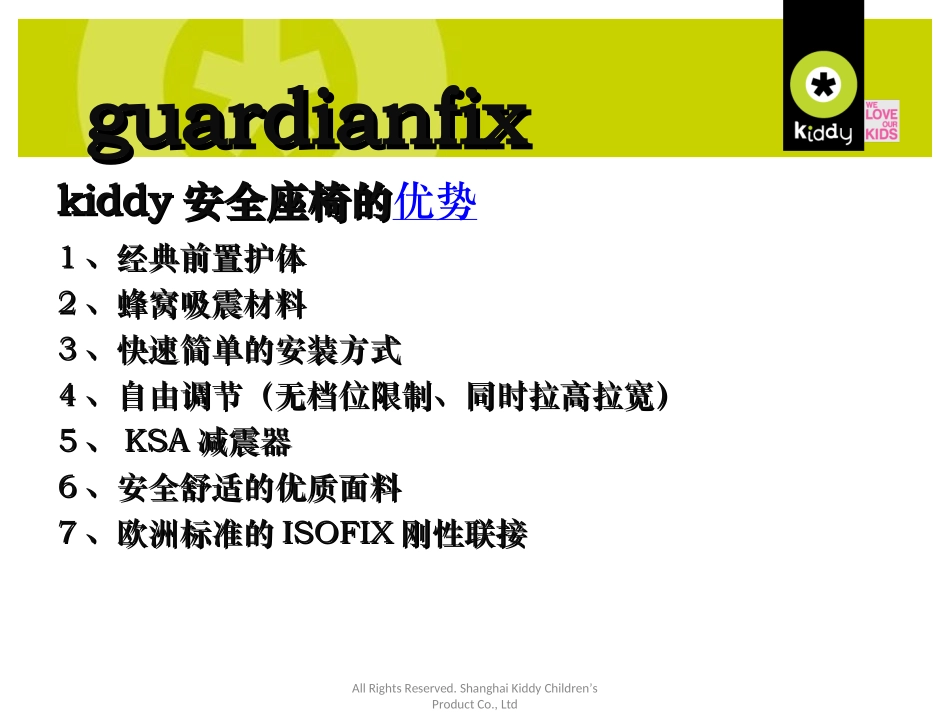 guardianfix

kiddy

WE LOVE OUR KIDS

kiddy 安全座椅的优势

１、经典前置护体

２、蜂窝吸震材料

３、快速简单的安装方式

４、自由调节（无档位限制、同时拉高拉宽）

５、 KSA 减震器

６、安全舒适的优质面料

７、欧洲标准的 ISOFIX 刚性联接

All Rights Reserved. Shanghai Kiddy Children's Product Co., Ltd